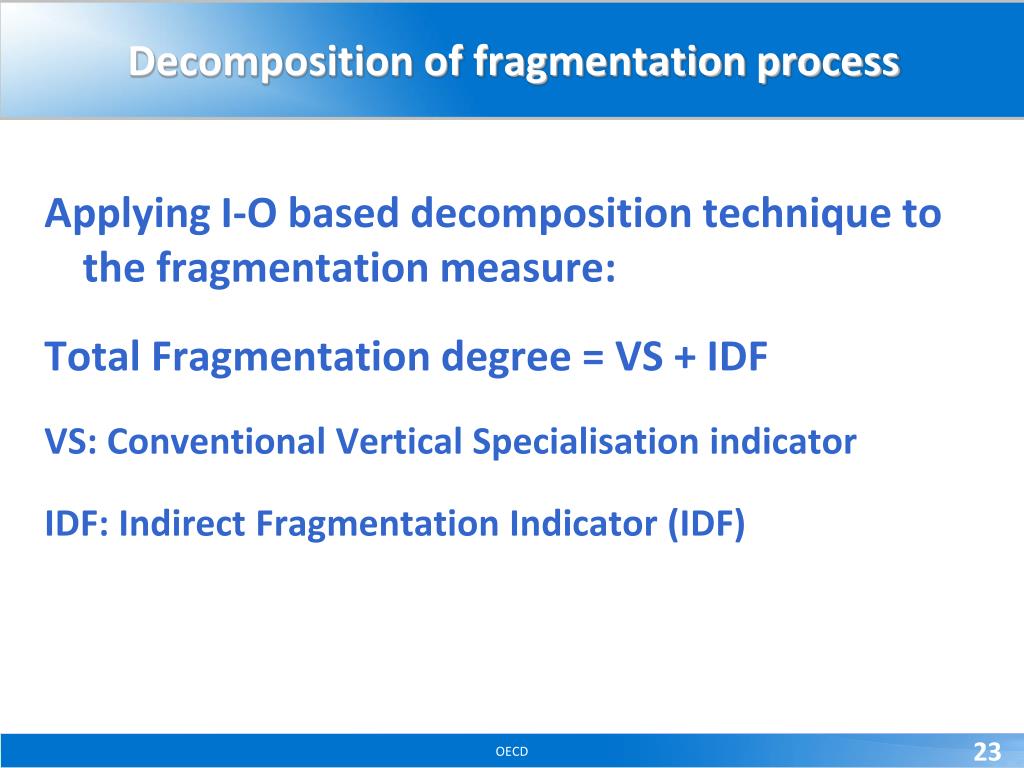 Decomposition of fragmentation process

Applying I-O based decomposition technique to the fragmentation measure:

Total Fragmentation degree = VS + IDF

VS: Conventional Vertical Specialisation indicator

IDF: Indirect Fragmentation Indicator (IDF)

OECD

23